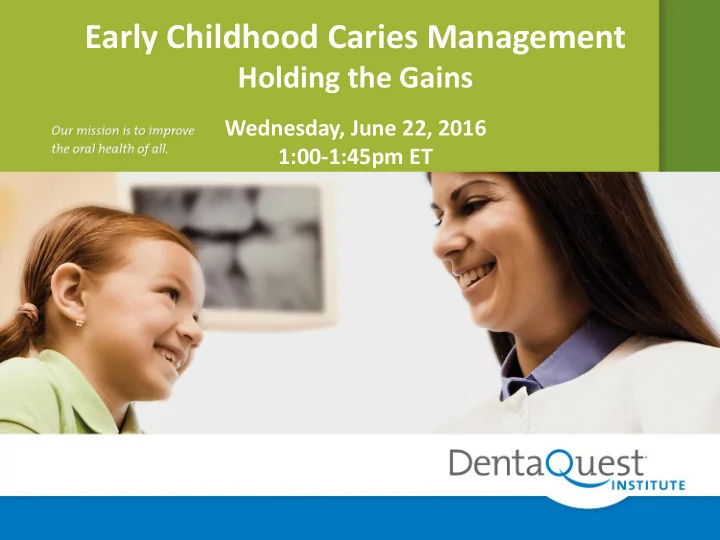 Early Childhood Caries Management
Holding the Gains

Our mission is to improve the oral health of all.

Wednesday, June 22, 2016
1:00-1:45pm ET

DentaQuest
INSTITUTE